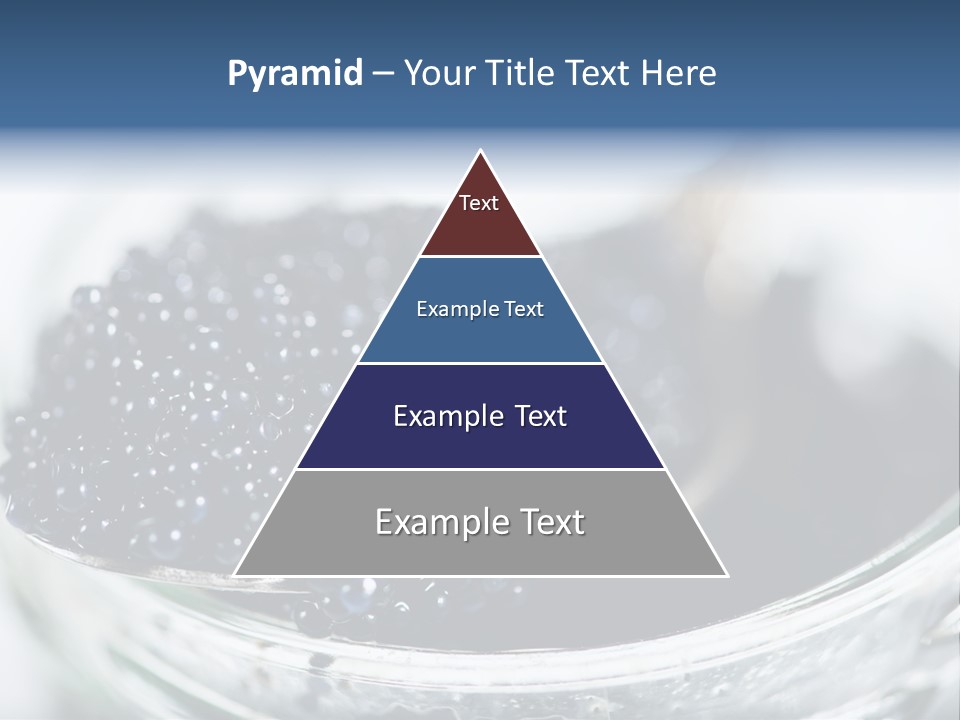 Pyramid – Your Title Text Here

Text

Example Text

Example Text

Example Text